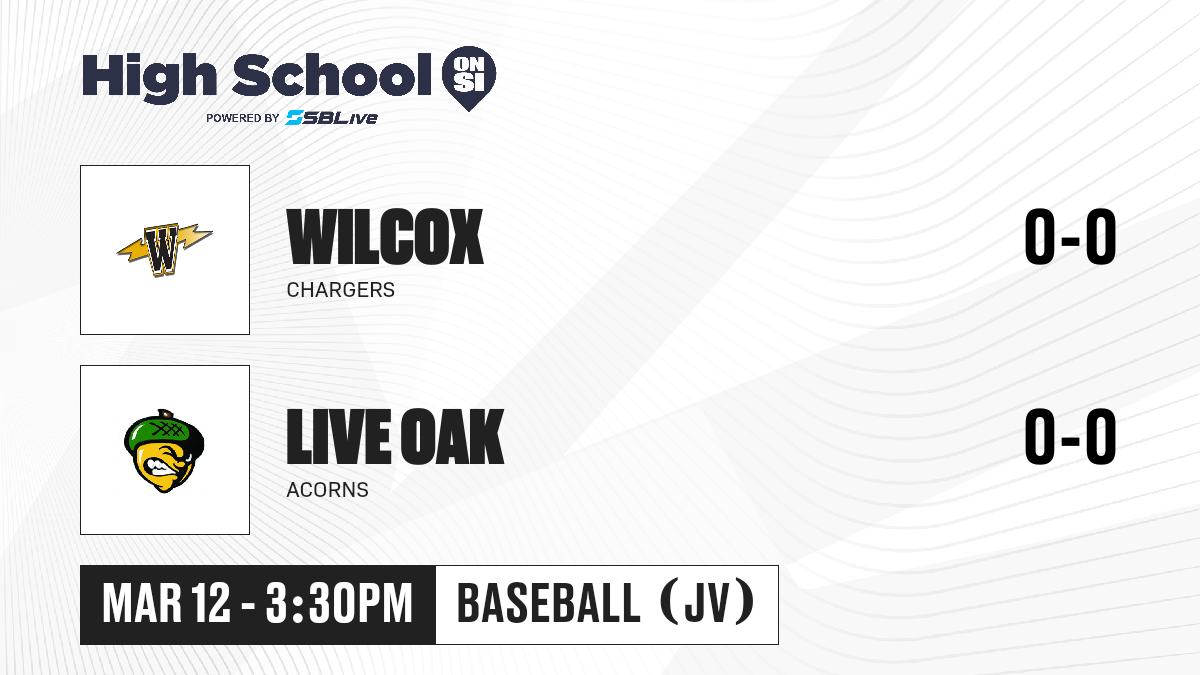 High School ON SI
POWERED BY SBLive

WILCOX
CHARGERS
0-0

LIVE OAK
ACORNS
0-0

MAR 12 - 3:30PM
BASEBALL (JV)